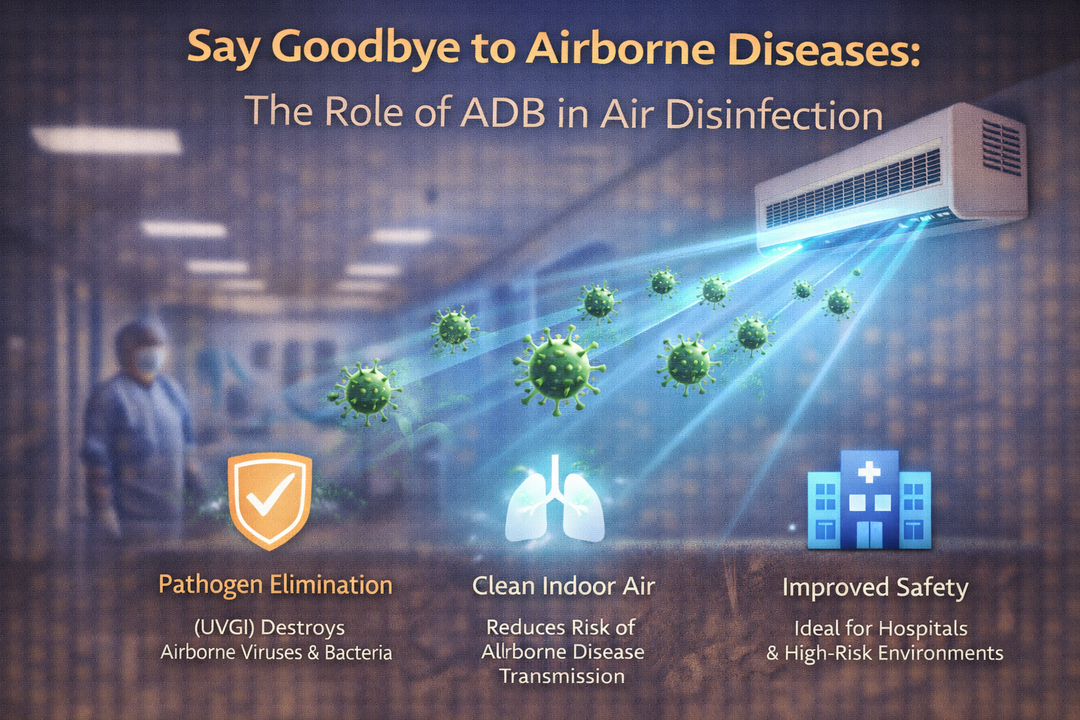 Say Goodbye to Airborne Diseases:
The Role of ADB in Air Disinfection

Pathogen Elimination
(UVGI) Destroys Airborne Viruses & Bacteria

Clean Indoor Air
Reduces Risk of Allrborne Disease Transmission

Improved Safety
Ideal for Hospitals & High-Risk Environments